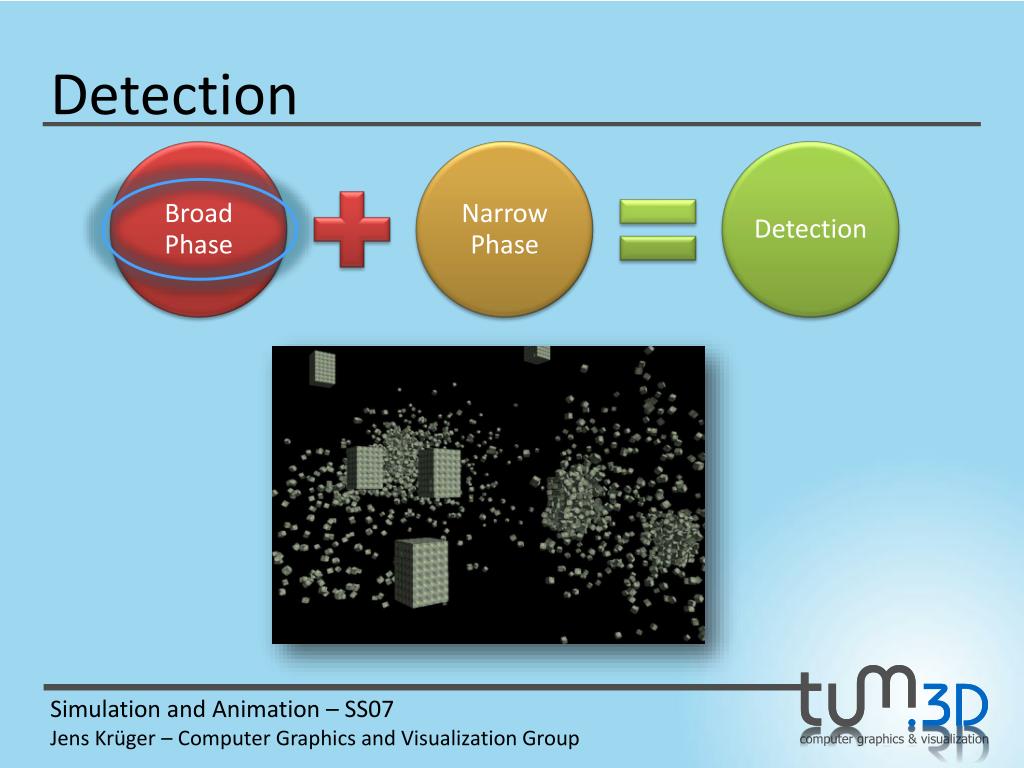 Detection

Broad Phase

Narrow Phase

Detection

Simulation and Animation – SS07
Jens Krüger – Computer Graphics and Visualization Group

tum.3D
computer graphics & visualization